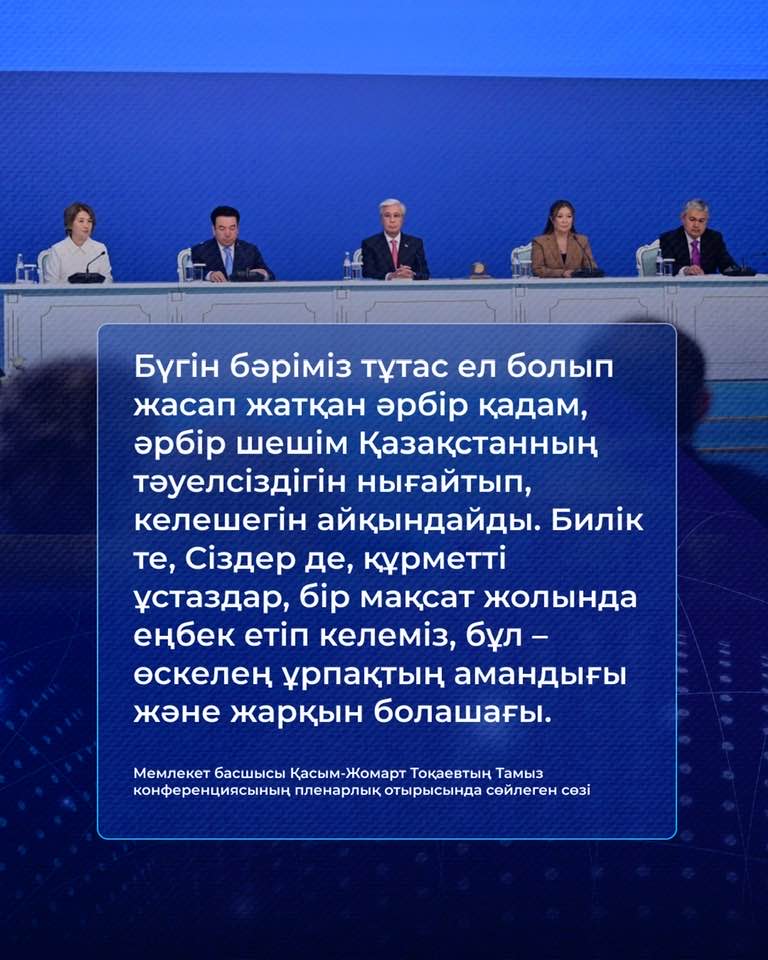 Бүгін бәріміз тұтас ел болып жасап жатқан әрбір қадам, әрбір шешім Қазақстанның тәуелсіздігін нығайтып, келешегін айқындайды. Билік те, Сіздер де, құрметті ұстаздар, бір мақсат жолында еңбек етіп келеміз, бұл – өскелең ұрпақтың амандығы және жарқын болашағы.

Мемлекет басшысы Қасым-Жомарт Тоқаевтың Тамыз конференциясының пленарлық отырысында сөйлеген сөзі